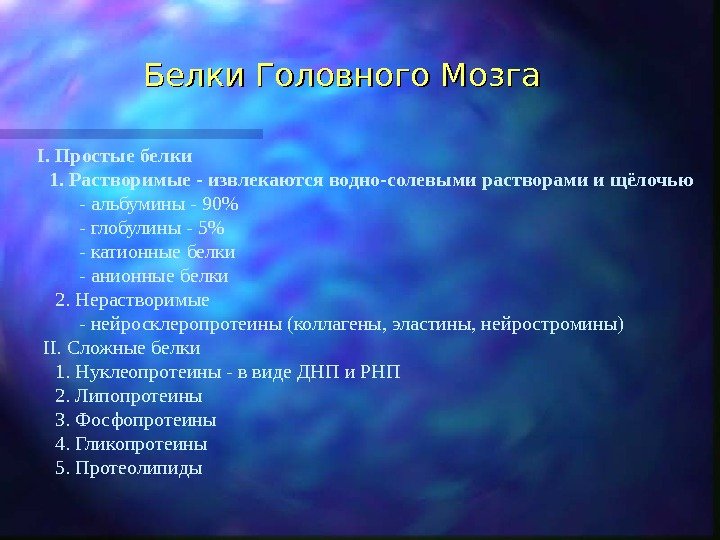 Белки Головного Мозга

I. Простые белки
1. Растворимые - извлекаются водно-солевыми растворами и щёлочью
- альбумины - 90%
- глобулины - 5%
- катионные белки
- анионные белки
2. Нерастворимые
- нейросклеропротеины (коллагены, эластины, нейростромины)
II. Сложные белки
1. Нуклеопротеины - в виде ДНП и РНП
2. Липопротеины
3. Фосфопротеины
4. Гликопротеины
5. Протеолипиды